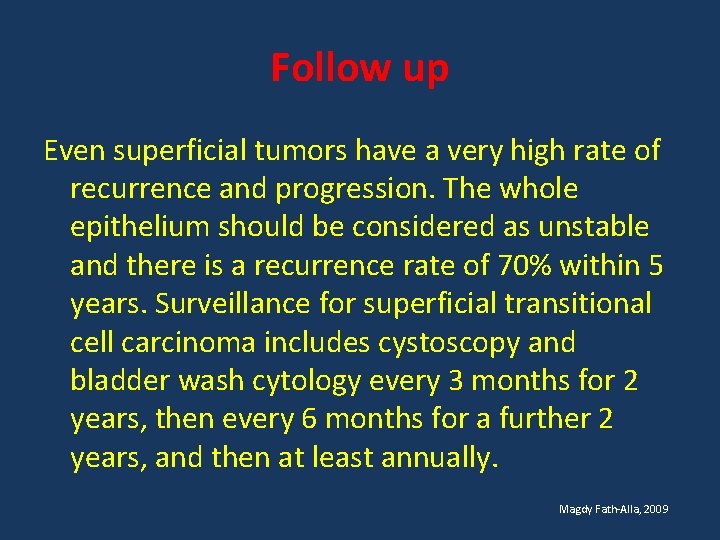 Follow up

Even superficial tumors have a very high rate of recurrence and progression. The whole epithelium should be considered as unstable and there is a recurrence rate of 70% within 5 years. Surveillance for superficial transitional cell carcinoma includes cystoscopy and bladder wash cytology every 3 months for 2 years, then every 6 months for a further 2 years, and then at least annually.

Magdy Fath-Alla, 2009